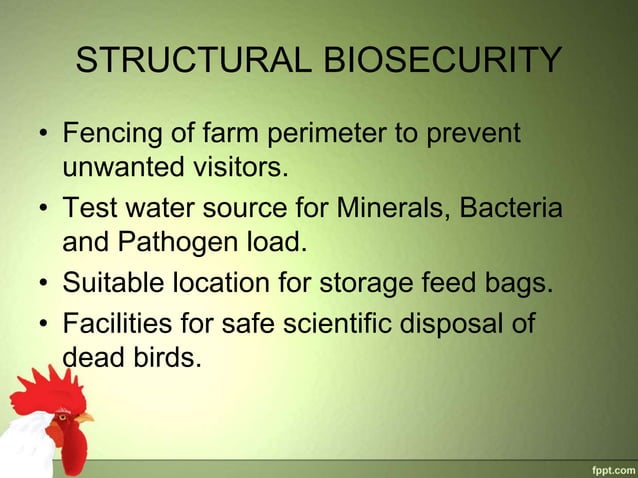 STRUCTURAL BIOSECURITY

• Fencing of farm perimeter to prevent unwanted visitors.
• Test water source for Minerals, Bacteria and Pathogen load.
• Suitable location for storage feed bags.
• Facilities for safe scientific disposal of dead birds.

fppt.com